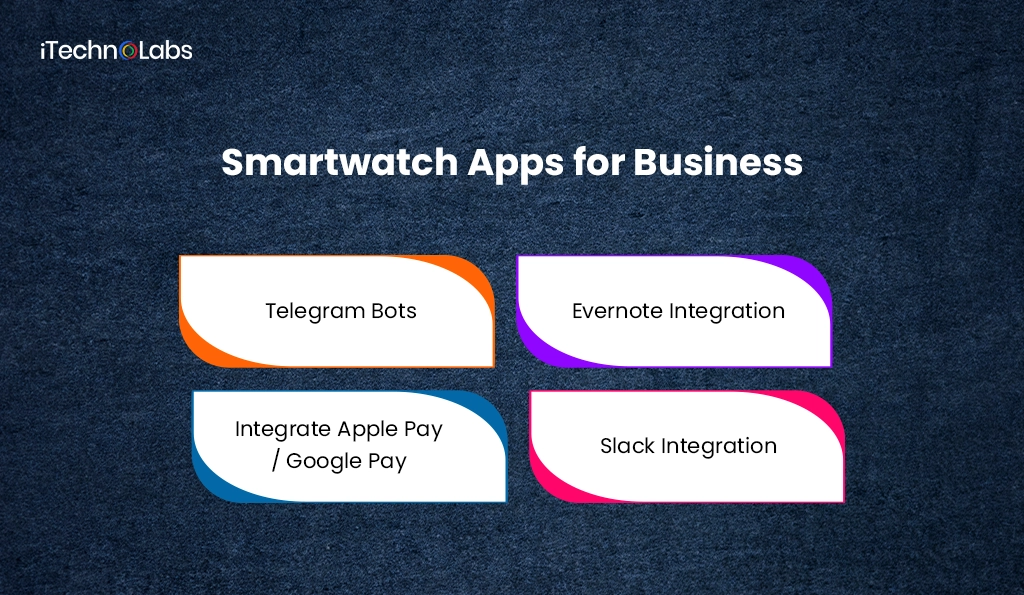 iTechnoLabs

Smartwatch Apps for Business

Telegram Bots

Evernote Integration

Integrate Apple Pay / Google Pay

Slack Integration